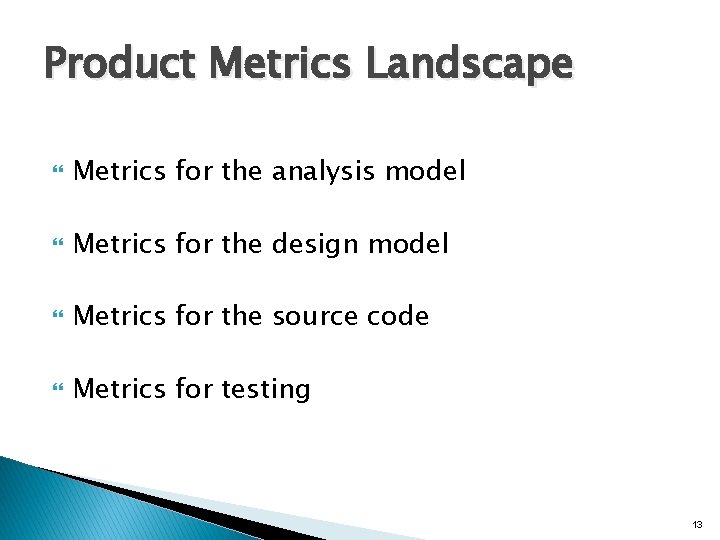 Product Metrics Landscape

Metrics for the analysis model

Metrics for the design model

Metrics for the source code

Metrics for testing

13